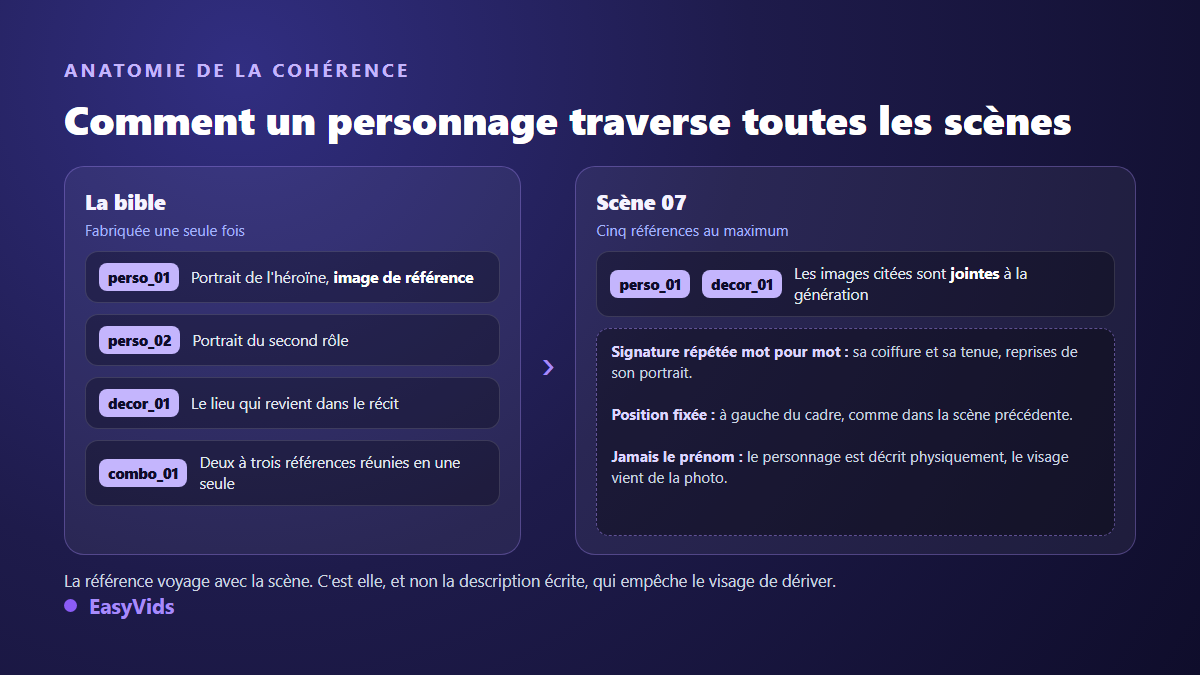 ANATOMIE DE LA COHÉRENCE

Comment un personnage traverse toutes les scènes

La bible
Fabriquée une seule fois

perso_01 Portrait de l'héroïne, image de référence

perso_02 Portrait du second rôle

decor_01 Le lieu qui revient dans le récit

combo_01 Deux à trois références réunies en une seule

›

Scène 07
Cinq références au maximum

perso_01 decor_01 Les images citées sont jointes à la génération

Signature répétée mot pour mot : sa coiffure et sa tenue, reprises de son portrait.

Position fixée : à gauche du cadre, comme dans la scène précédente.

Jamais le prénom : le personnage est décrit physiquement, le visage vient de la photo.

La référence voyage avec la scène. C'est elle, et non la description écrite, qui empêche le visage de dériver.

EasyVids